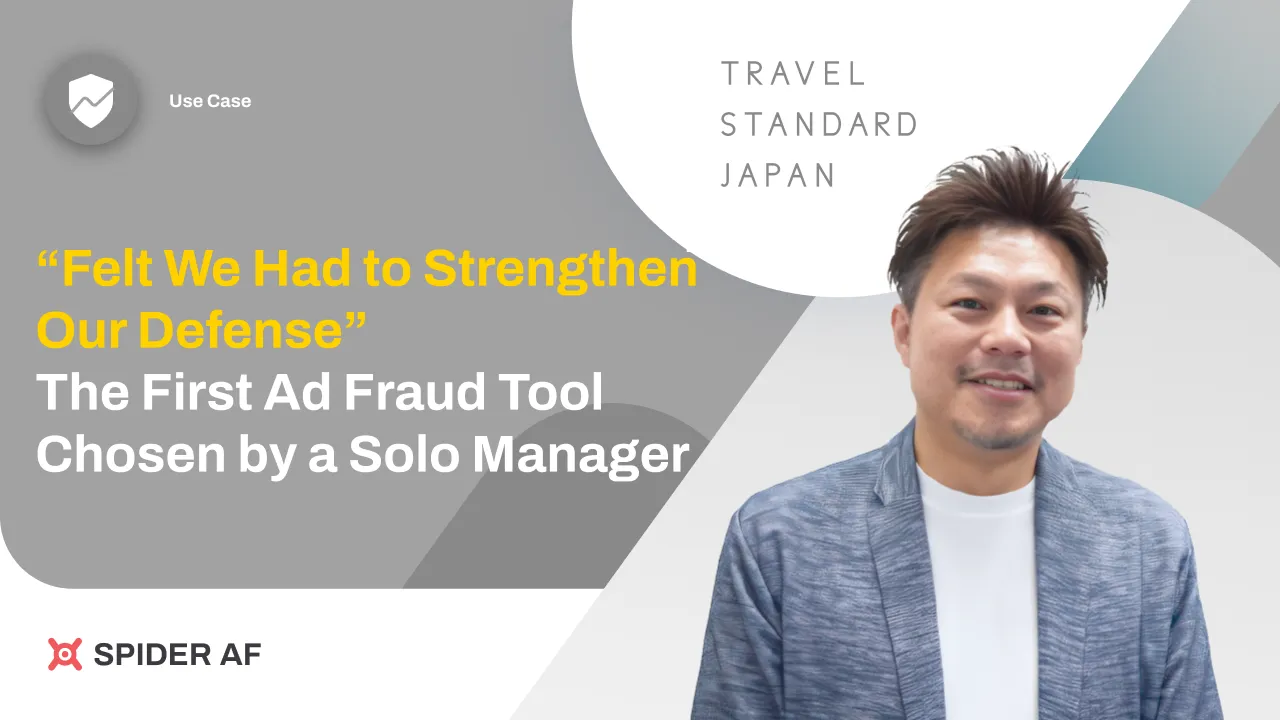 Use Case

TRAVEL
STANDARD
JAPAN

“Felt We Had to Strengthen Our Defense”
The First Ad Fraud Tool Chosen by a Solo Manager

SPIDER AF